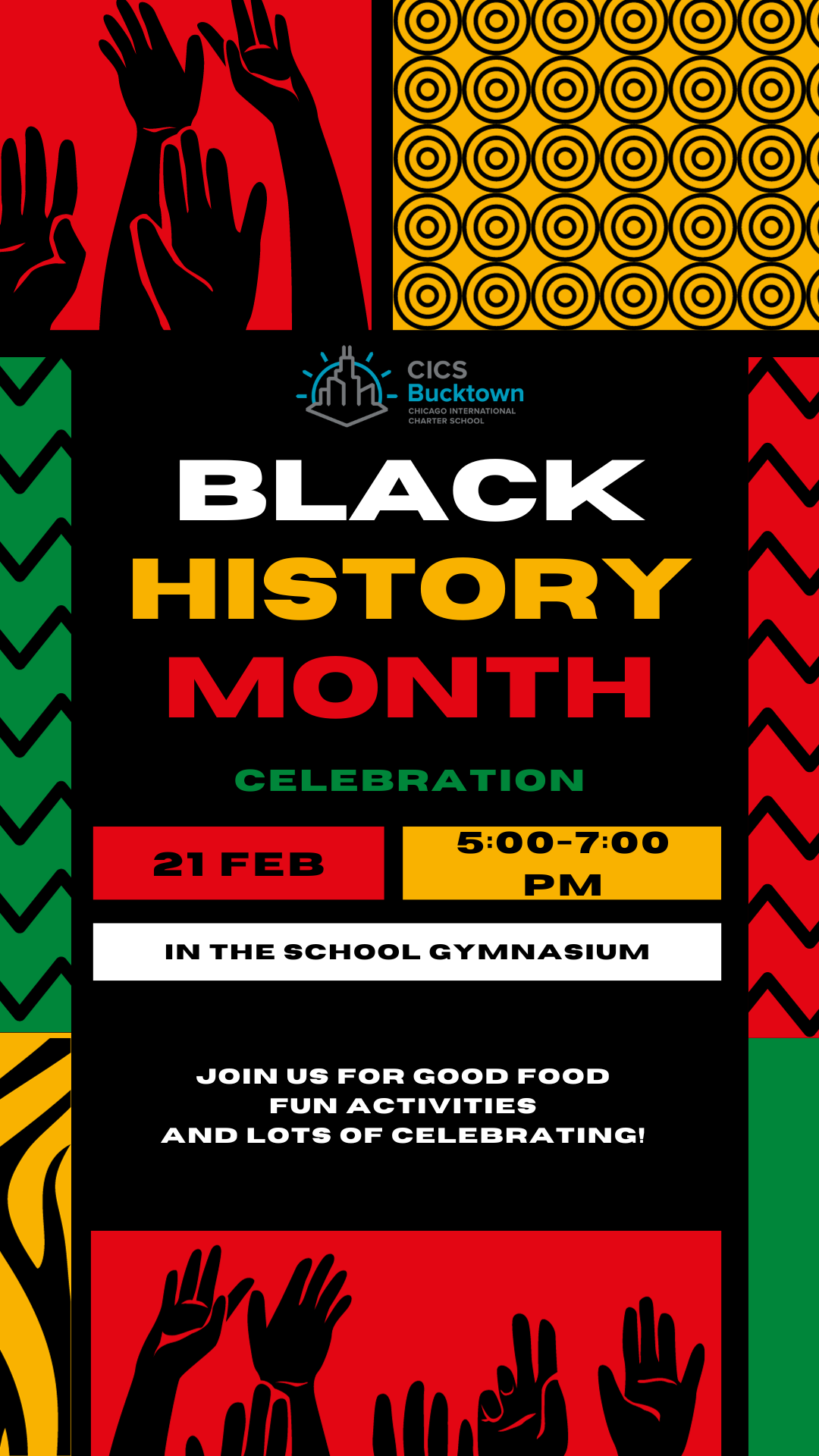 CICS
Bucktown
CHICAGO INTERNATIONAL CHARTER SCHOOL

BLACK
HISTORY
MONTH

CELEBRATION

21 FEB

5:00-7:00 PM

IN THE SCHOOL GYMNASIUM

JOIN US FOR GOOD FOOD
FUN ACTIVITIES
AND LOTS OF CELEBRATING!